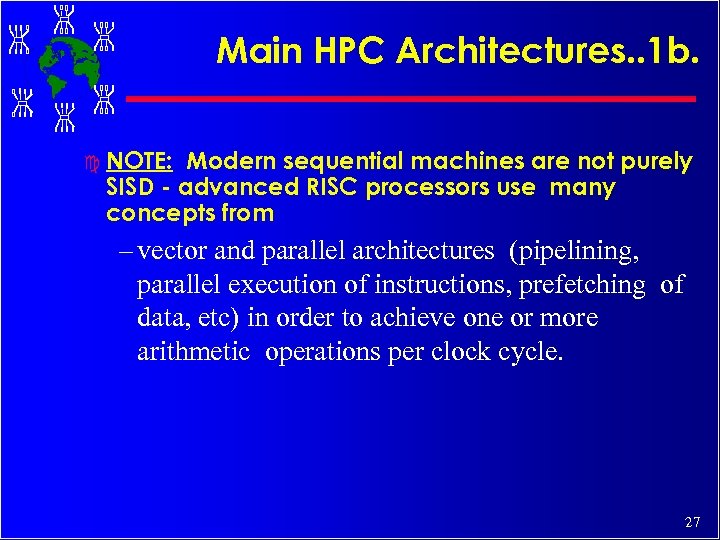 Main HPC Architectures..1b.

NOTE: Modern sequential machines are not purely SISD - advanced RISC processors use many concepts from

– vector and parallel architectures (pipelining, parallel execution of instructions, prefetching of data, etc) in order to achieve one or more arithmetic operations per clock cycle.

27